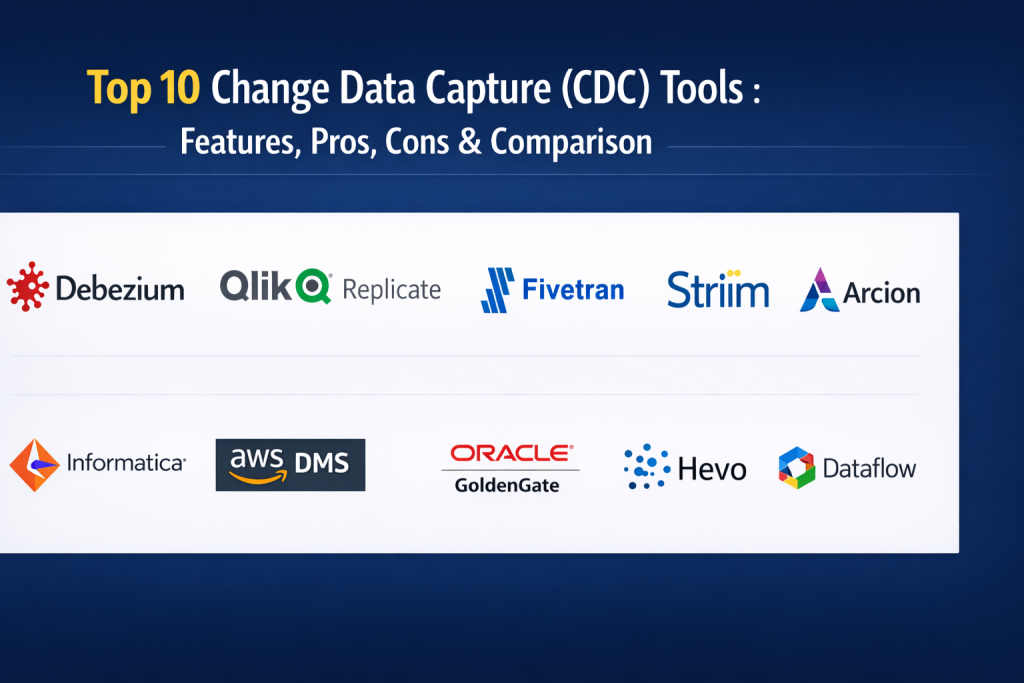 Top 10 Change Data Capture (CDC) Tools :
Features, Pros, Cons & Comparison

Debezium
Qlik Replicate
Fivetran
Striim
Arcion

Informatica
aws DMS
ORACLE GoldenGate
Hevo
Dataflow